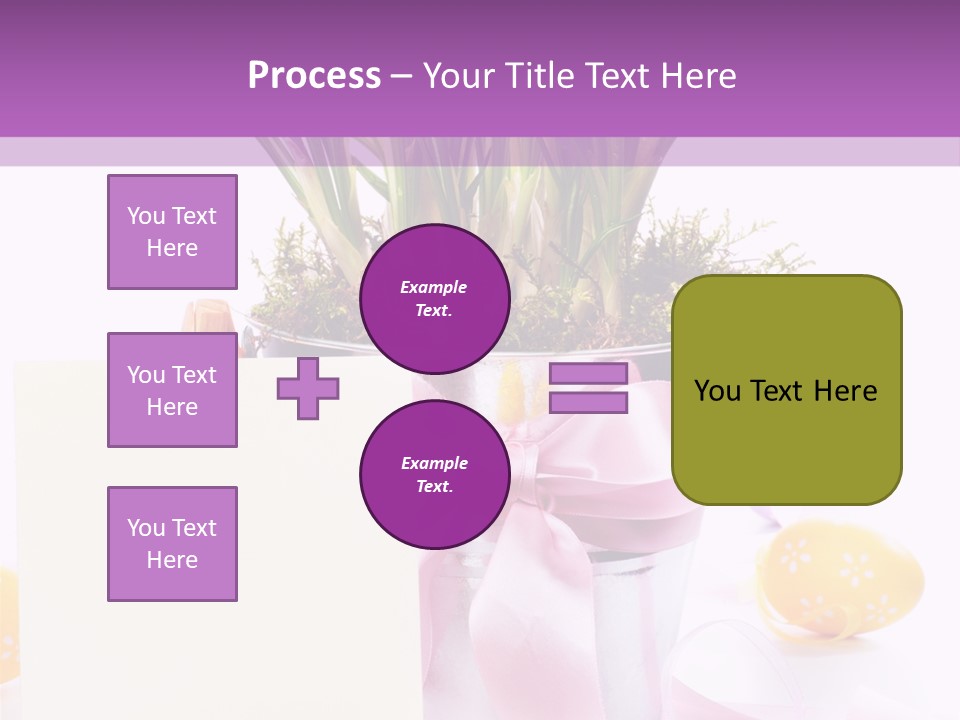 Process – Your Title Text Here

You Text Here

You Text Here

You Text Here

Example Text.

Example Text.

You Text Here